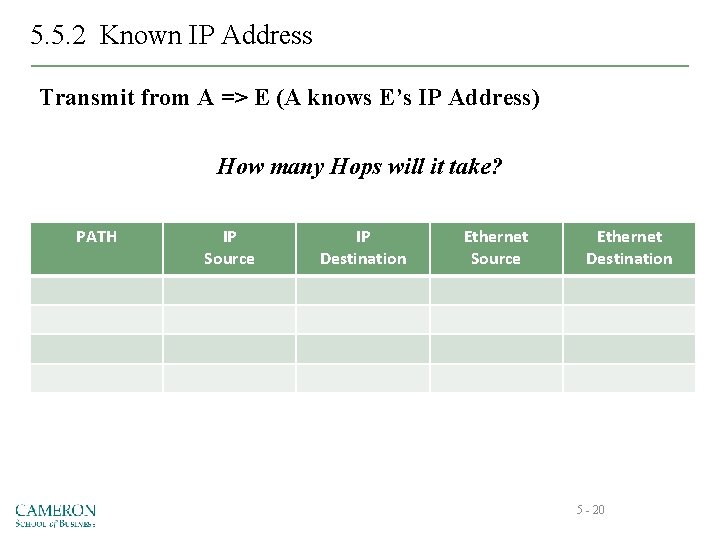 5.5.2 Known IP Address

Transmit from A => E (A knows E's IP Address)

How many Hops will it take?

| PATH | IP Source | IP Destination | Ethernet Source | Ethernet Destination |
|---|---|---|---|---|
| | | | | |
| | | | | |
| | | | | |
| | | | | |

CAMERON
School of Business

5 - 20